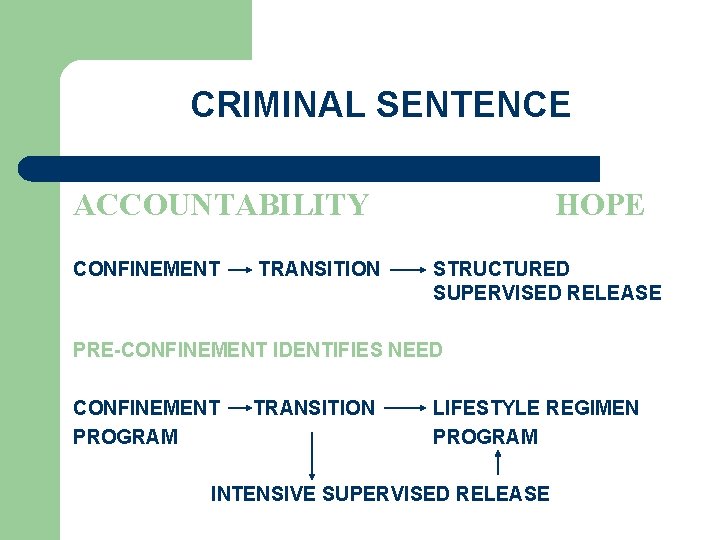 CRIMINAL SENTENCE

ACCOUNTABILITY HOPE

CONFINEMENT → TRANSITION → STRUCTURED SUPERVISED RELEASE

PRE-CONFINEMENT IDENTIFIES NEED

CONFINEMENT PROGRAM → TRANSITION → LIFESTYLE REGIMEN PROGRAM

INTENSIVE SUPERVISED RELEASE